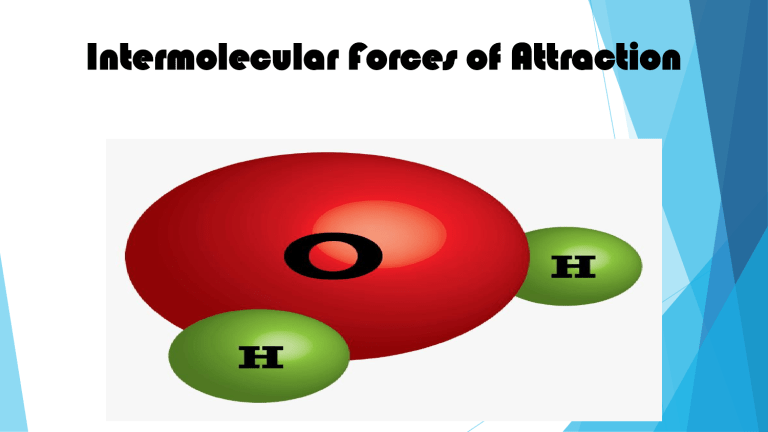 Intermolecular Forces of Attraction

O

H

H